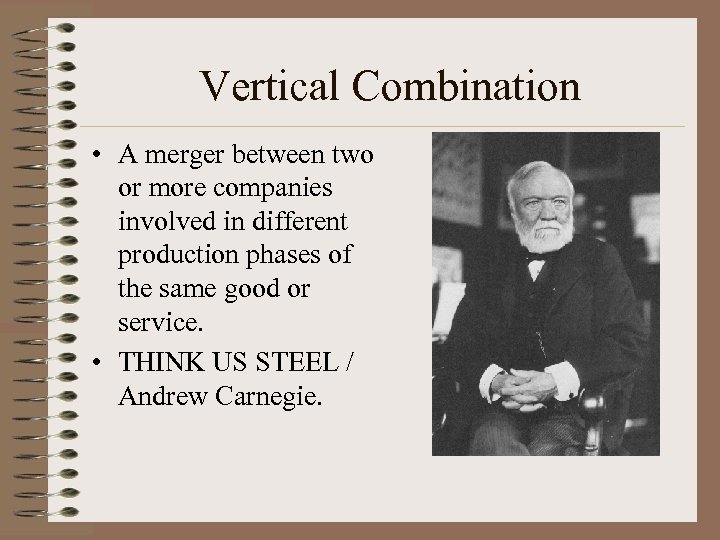 Vertical Combination

• A merger between two or more companies involved in different production phases of the same good or service.
• THINK US STEEL / Andrew Carnegie.